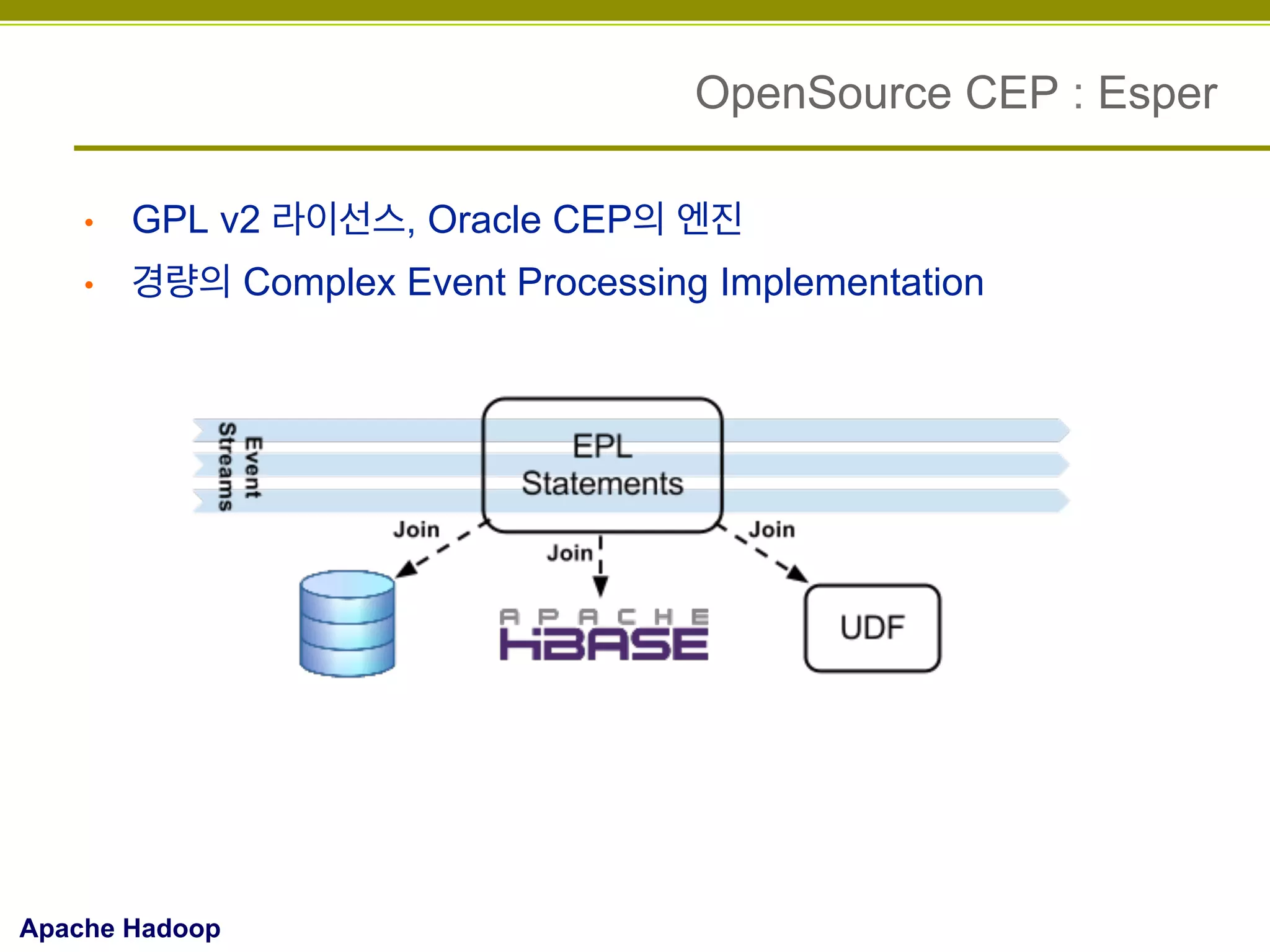 OpenSource CEP : Esper

• GPL v2 라이선스, Oracle CEP의 엔진
• 경량의 Complex Event Processing Implementation

Event Streams

EPL Statements

Join

Join

Join

APACHE HBASE

UDF

Apache Hadoop